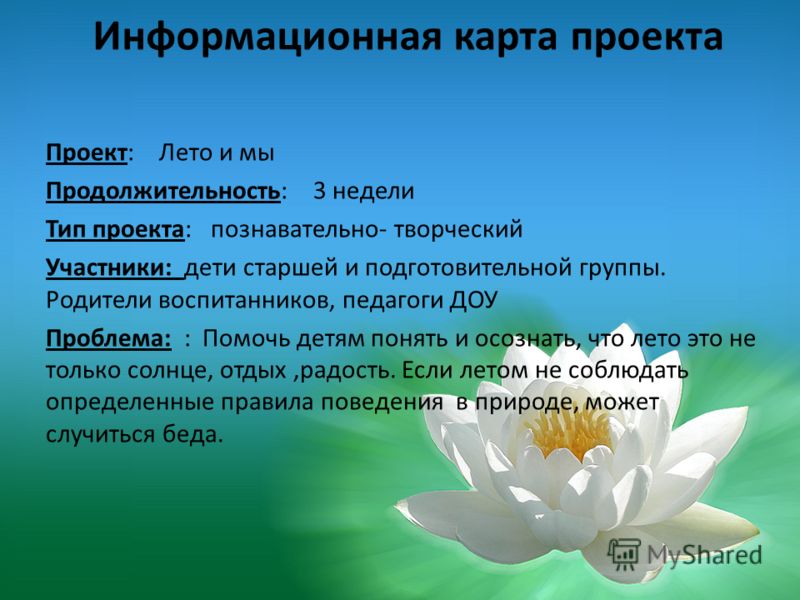 Информационная карта проекта

Проект: Лето и мы

Продолжительность: 3 недели

Тип проекта: познавательно- творческий

Участники: дети старшей и подготовительной группы. Родители воспитанников, педагоги ДОУ

Проблема: : Помочь детям понять и осознать, что лето это не только солнце, отдых ,радость. Если летом не соблюдать определенные правила поведения в природе, может случиться беда.

MyShared